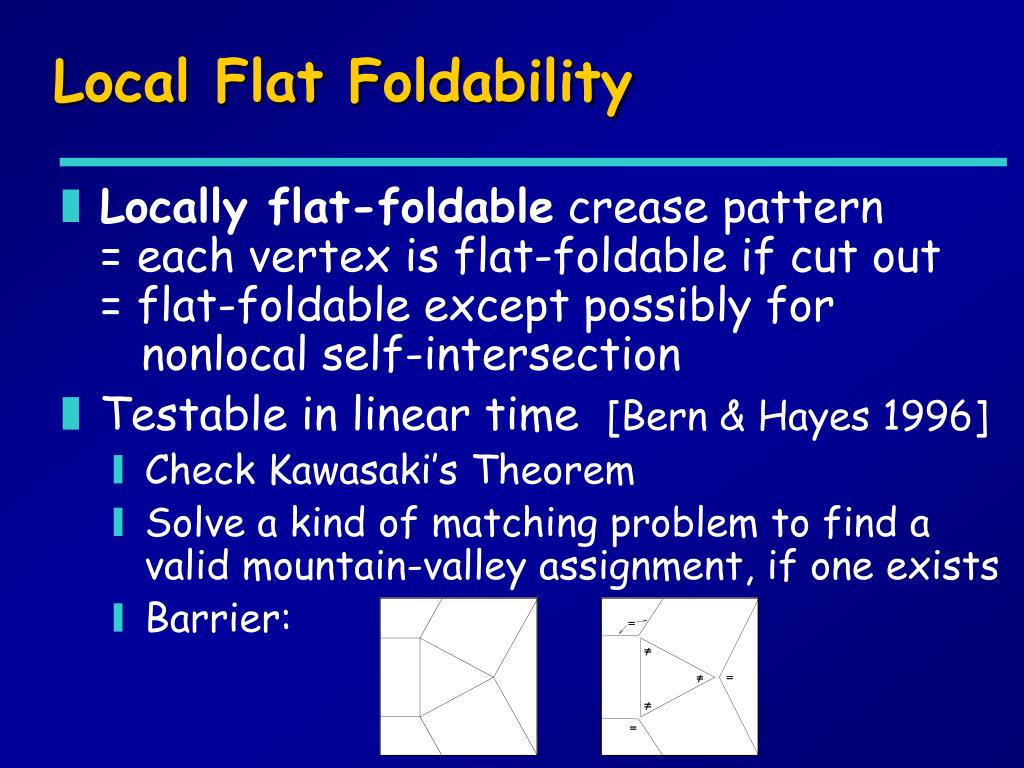 Local Flat Foldability

Locally flat-foldable crease pattern
= each vertex is flat-foldable if cut out
= flat-foldable except possibly for nonlocal self-intersection

Testable in linear time [Bern & Hayes 1996]

Check Kawasaki's Theorem

Solve a kind of matching problem to find a valid mountain-valley assignment, if one exists

Barrier:

=
≠
≠
=
≠
=